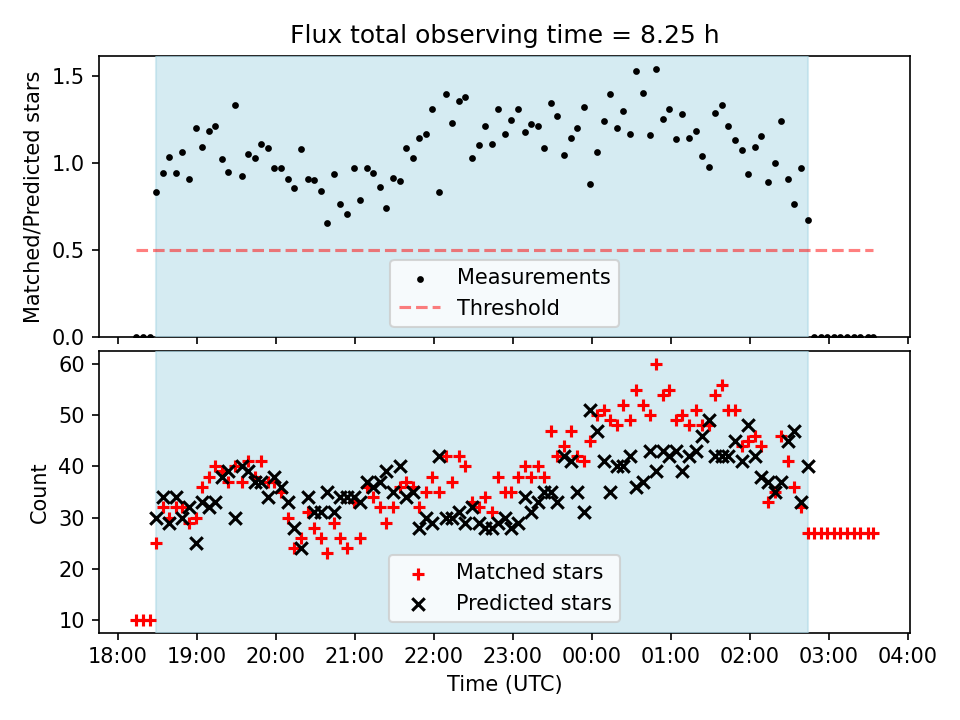 Flux total observing time = 8.25 h

Matched/Predicted stars

1.5
1.0
0.5
0.0

Measurements
Threshold

Count

60
50
40
30
20
10

Matched stars
Predicted stars

18:00 19:00 20:00 21:00 22:00 23:00 00:00 01:00 02:00 03:00 04:00

Time (UTC)